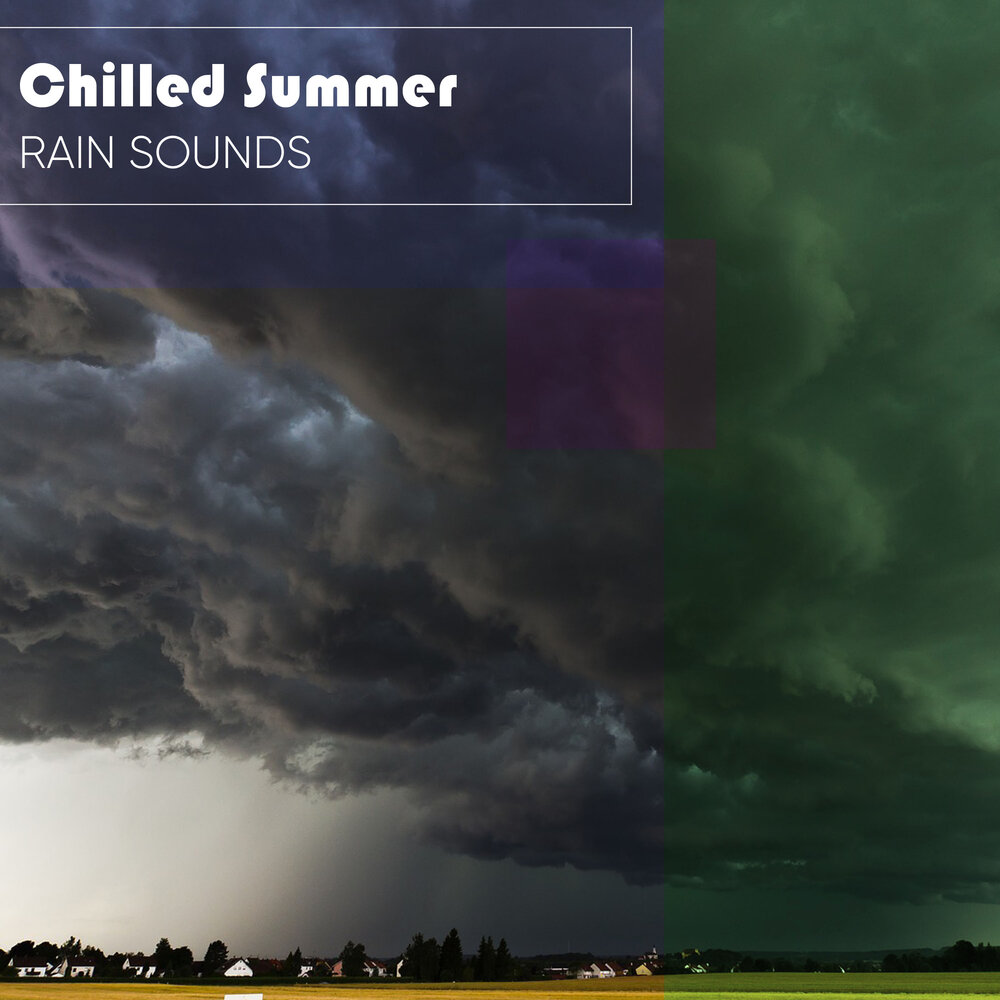 Chilled Summer
RAIN SOUNDS